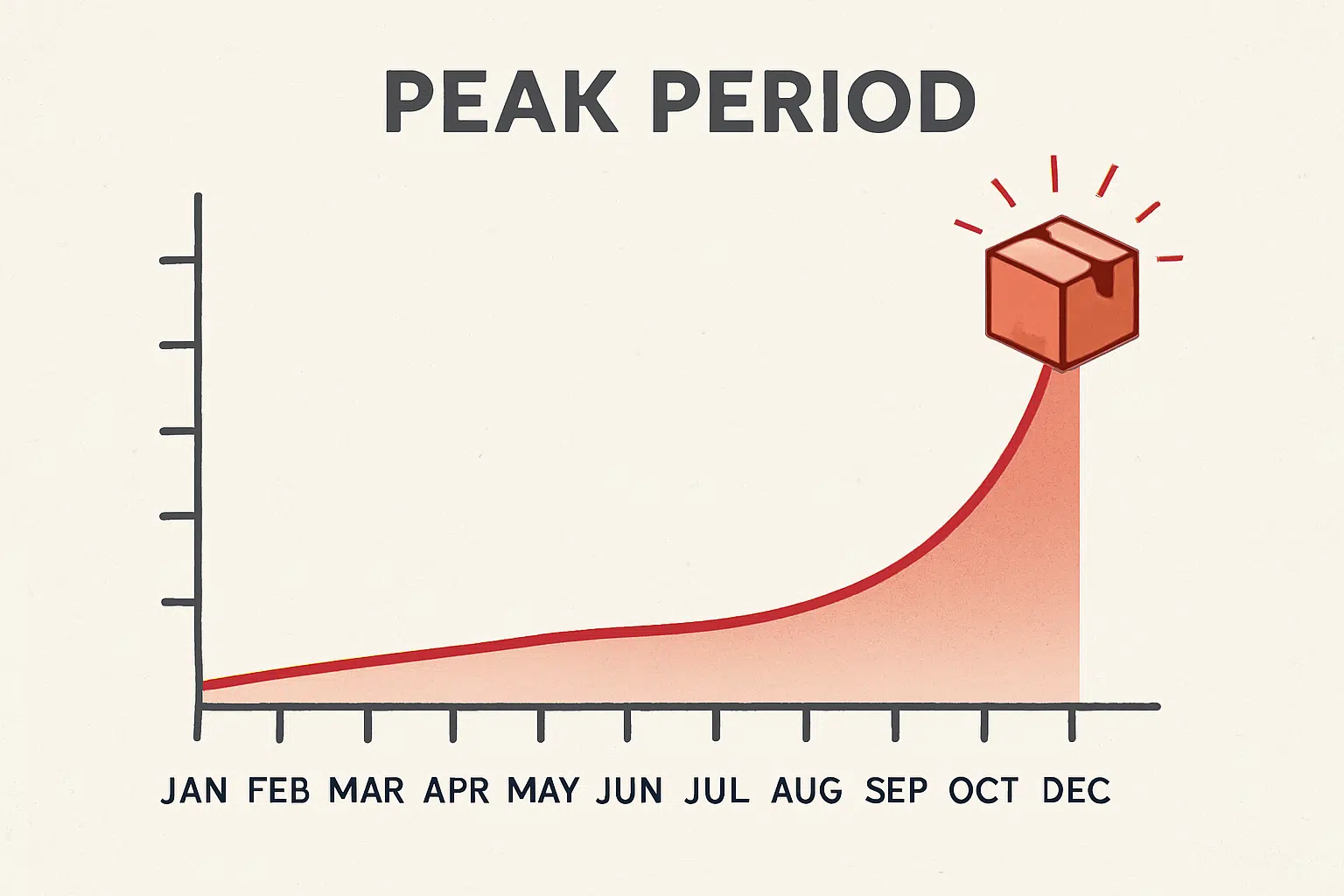 PEAK PERIOD

JAN FEB MAR APR MAY JUN JUL AUG SEP OCT DEC